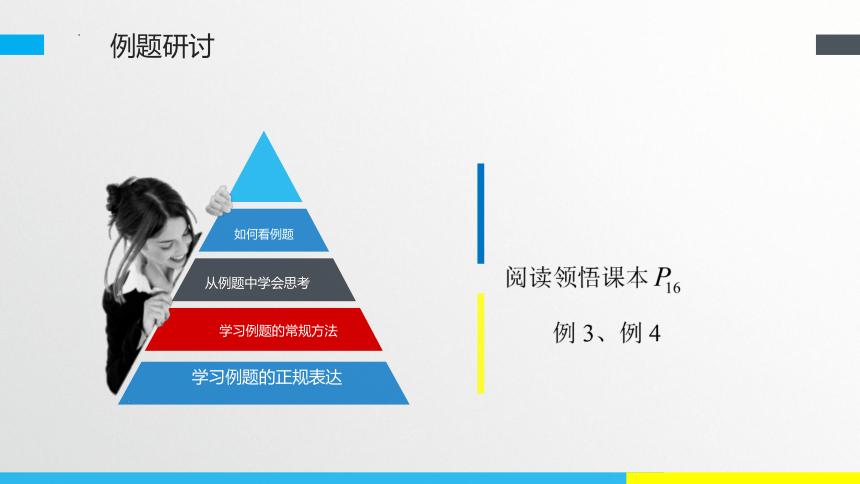 例题研讨

如何看例题

从例题中学会思考

学习例题的常规方法

学习例题的正规表达

阅读领悟课本 $P_{16}$

例 3、例 4